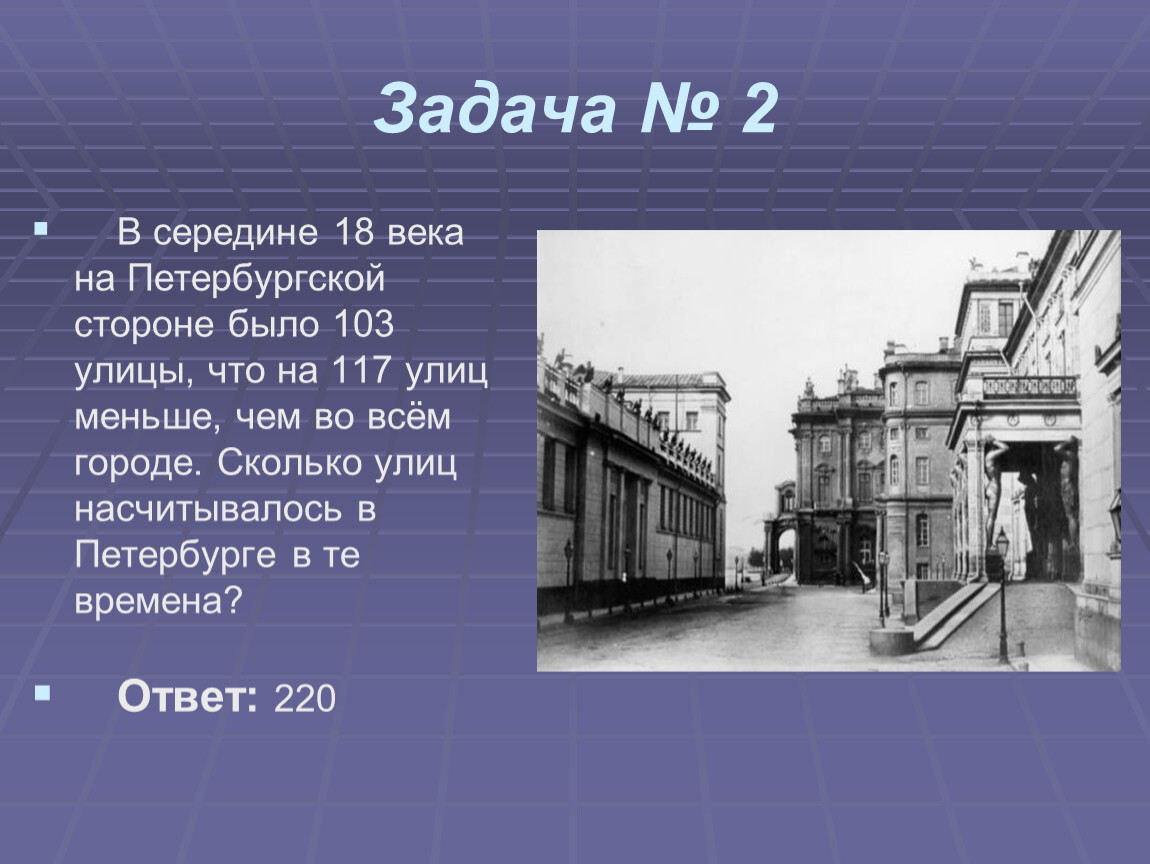 Задача № 2

В середине 18 века на Петербургской стороне было 103 улицы, что на 117 улиц меньше, чем во всём городе. Сколько улиц насчитывалось в Петербурге в те времена?

Ответ: 220